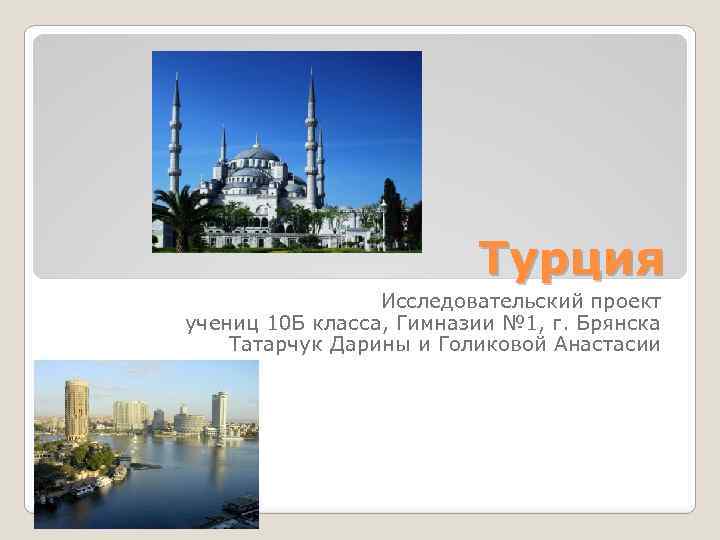 Турция

Исследовательский проект учениц 10Б класса, Гимназии №1, г. Брянска Татарчук Дарины и Голиковой Анастасии